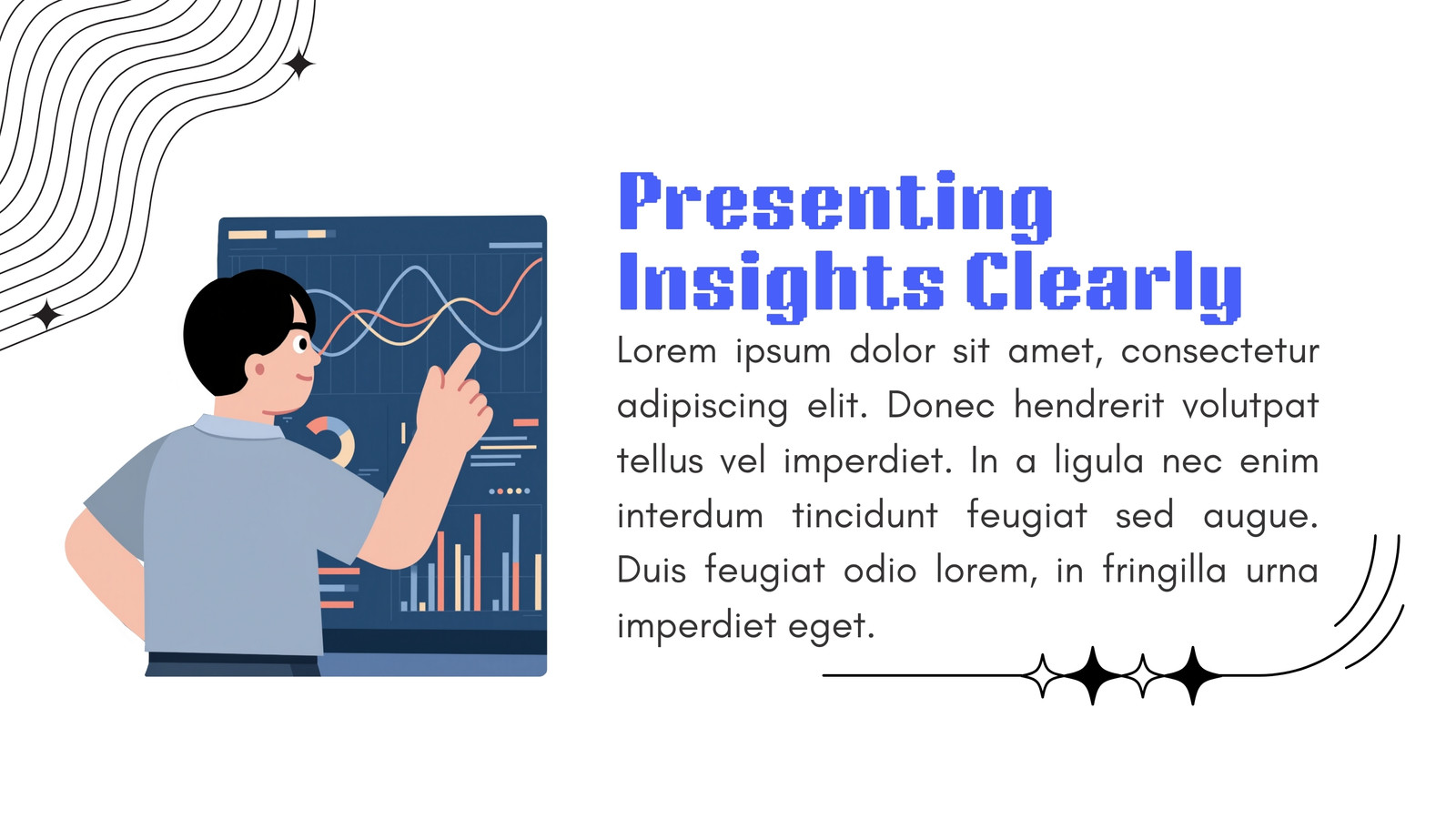 Presenting Insights Clearly

Lorem ipsum dolor sit amet, consectetur adipiscing elit. Donec hendrerit volutpat tellus vel imperdiet. In a ligula nec enim interdum tincidunt feugiat sed augue. Duis feugiat odio lorem, in fringilla urna imperdiet eget.